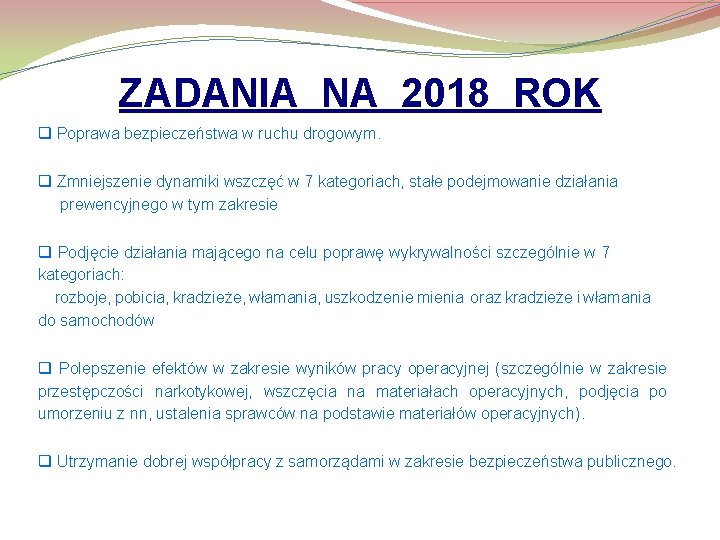 ZADANIA NA 2018 ROK

❑ Poprawa bezpieczeństwa w ruchu drogowym.

❑ Zmniejszenie dynamiki wszczęć w 7 kategoriach, stałe podejmowanie działania prewencyjnego w tym zakresie

❑ Podjęcie działania mającego na celu poprawę wykrywalności szczególnie w 7 kategoriach:
rozboje, pobicia, kradzieże, włamania, uszkodzenie mienia oraz kradzieże i włamania do samochodów

❑ Polepszenie efektów w zakresie wyników pracy operacyjnej (szczególnie w zakresie przestępczości narkotykowej, wszczęcia na materiałach operacyjnych, podjęcia po umorzeniu z nn, ustalenia sprawców na podstawie materiałów operacyjnych).

❑ Utrzymanie dobrej współpracy z samorządami w zakresie bezpieczeństwa publicznego.